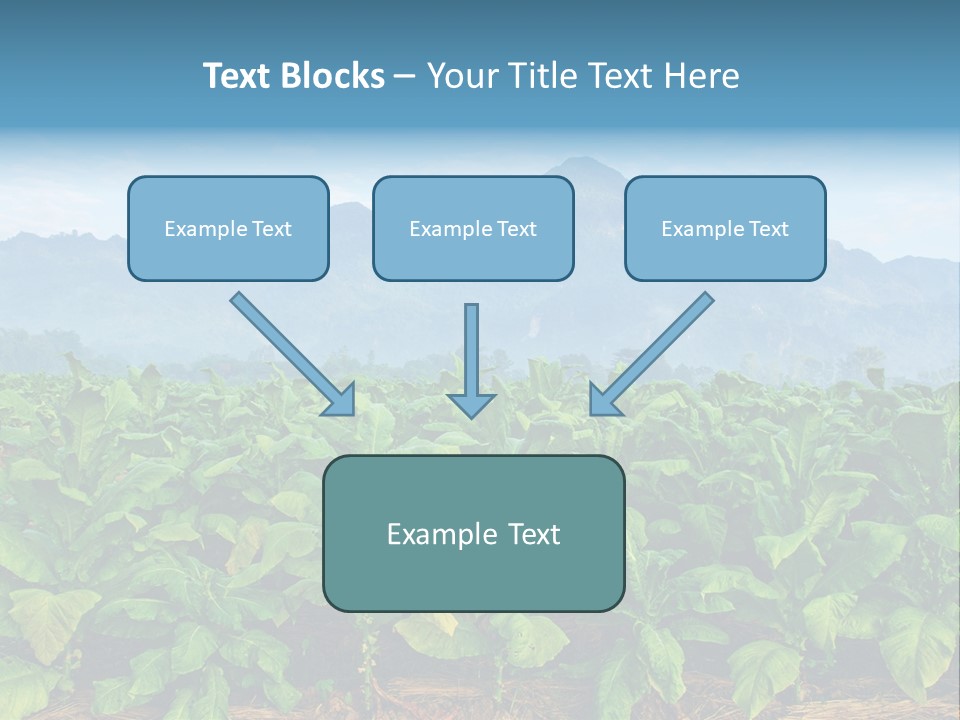 Text Blocks – Your Title Text Here

Example Text

Example Text

Example Text

Example Text